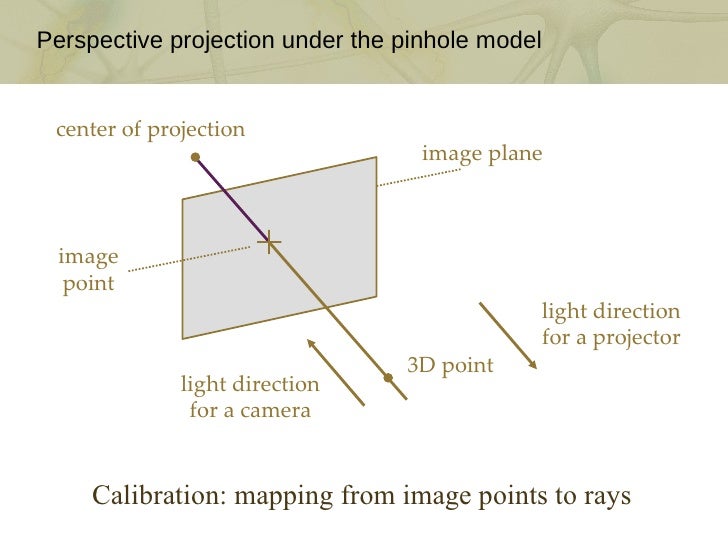 Perspective projection under the pinhole model

center of projection

image plane

image point

light direction for a projector

3D point

light direction for a camera

Calibration: mapping from image points to rays